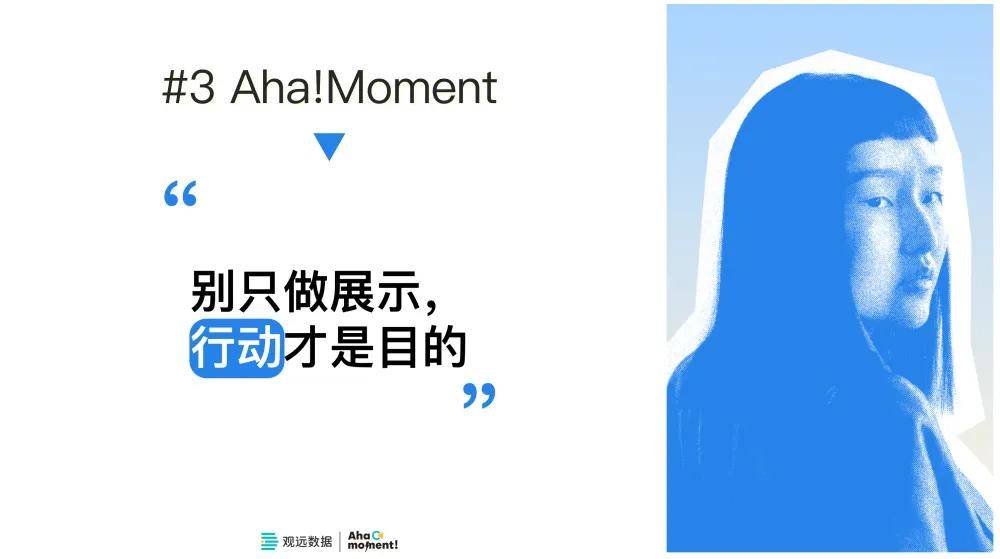 #3 Aha!Moment

“

别只做展示，
行动才是目的

”

观远数据 | Aha moment!